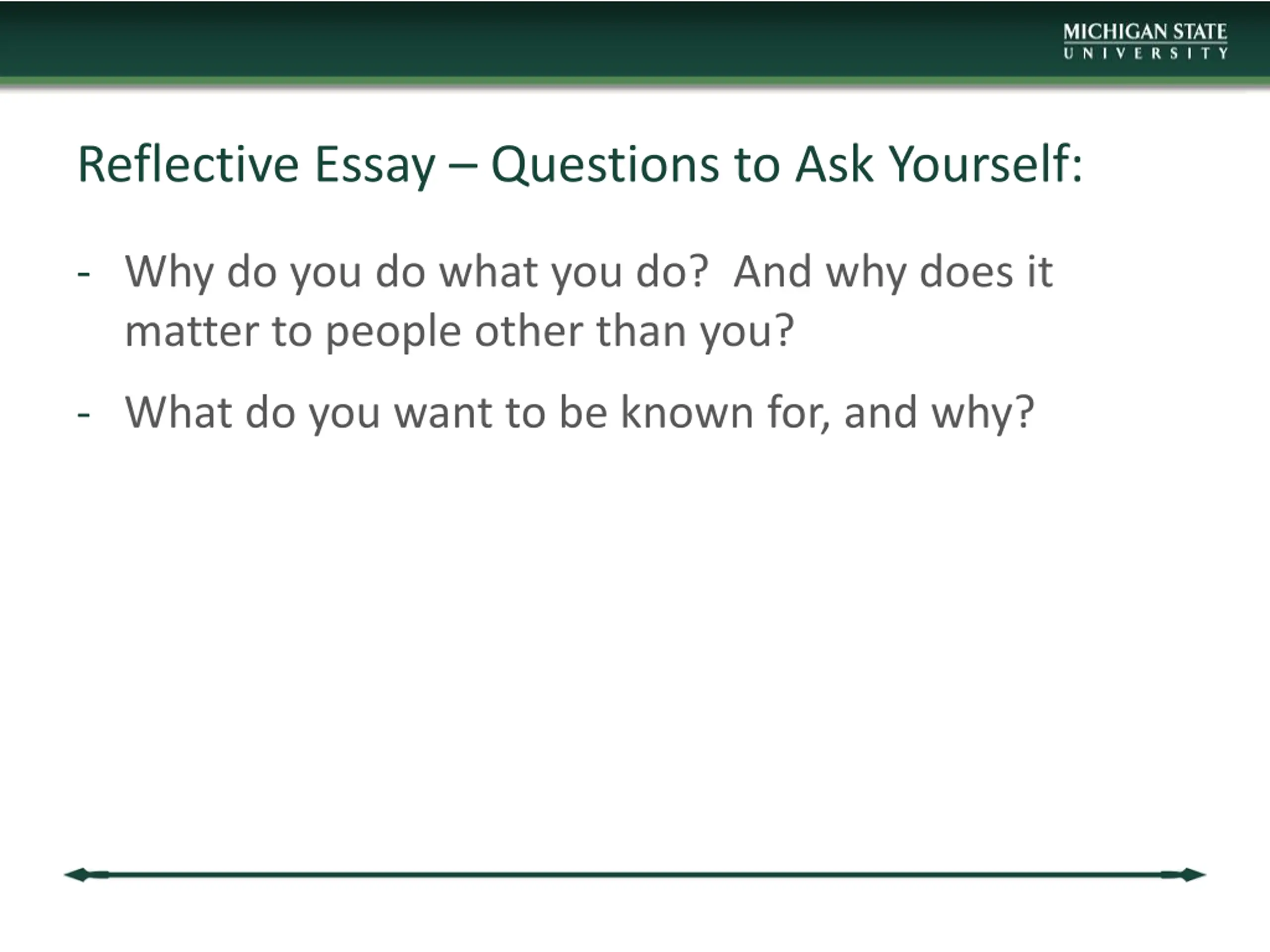 MICHIGAN STATE
UNIVERSITY

Reflective Essay – Questions to Ask Yourself:

- Why do you do what you do? And why does it matter to people other than you?

- What do you want to be known for, and why?